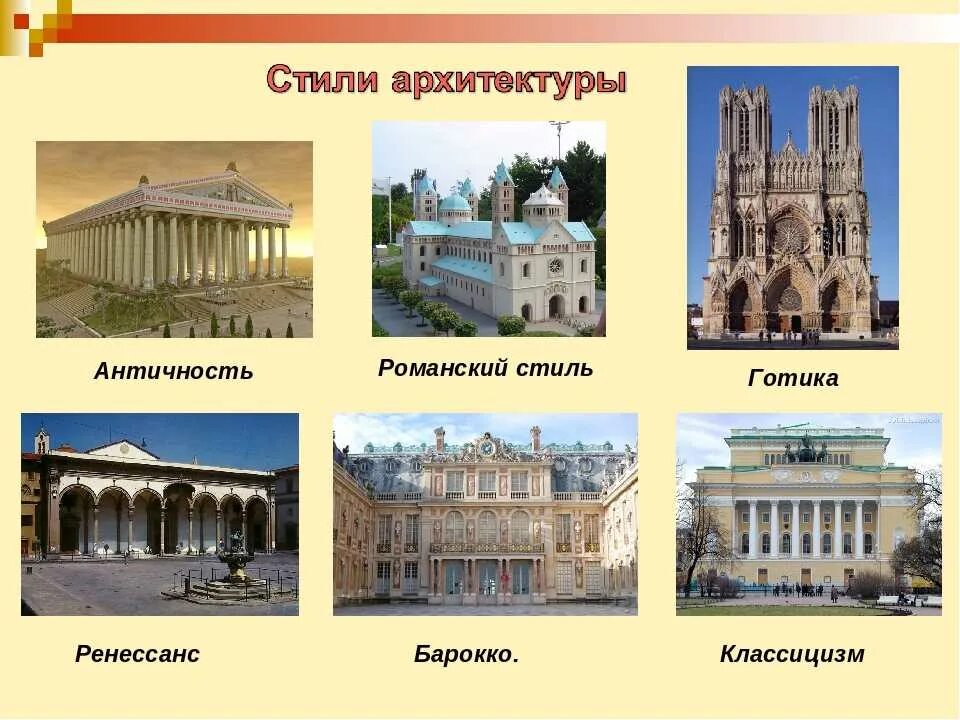 Стили архитектуры

Античность

Романский стиль

Готика

Ренессанс

Барокко.

Классицизм